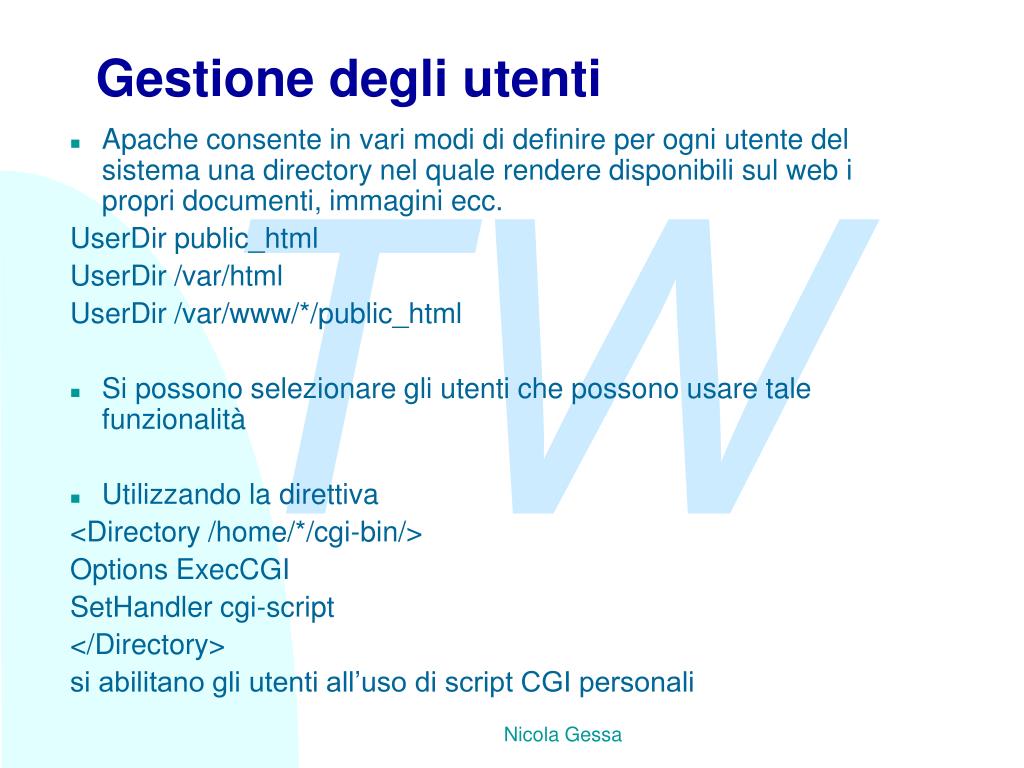 Gestione degli utenti

- Apache consente in vari modi di definire per ogni utente del sistema una directory nel quale rendere disponibili sul web i propri documenti, immagini ecc.

UserDir public_html
UserDir /var/html
UserDir /var/www/*/public_html

- Si possono selezionare gli utenti che possono usare tale funzionalità

- Utilizzando la direttiva

<Directory /home/*/cgi-bin/>
Options ExecCGI
SetHandler cgi-script
</Directory>
si abilitano gli utenti all’uso di script CGI personali

TW

Nicola Gessa